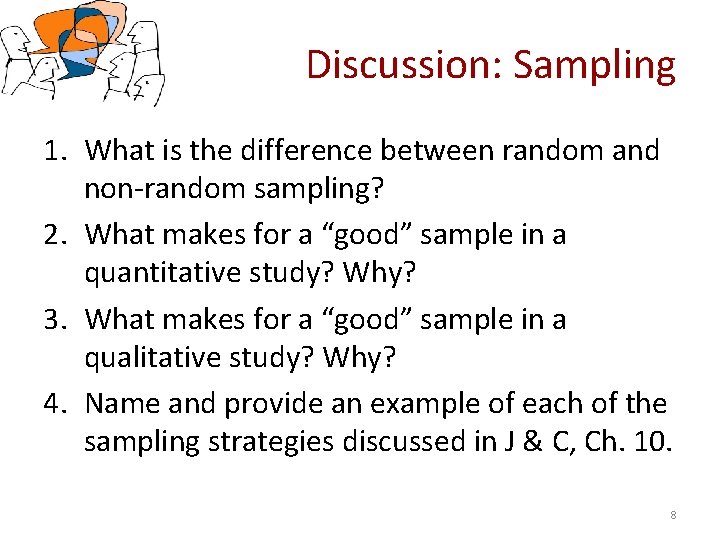 Discussion: Sampling

1. What is the difference between random and non-random sampling?
2. What makes for a “good” sample in a quantitative study? Why?
3. What makes for a “good” sample in a qualitative study? Why?
4. Name and provide an example of each of the sampling strategies discussed in J & C, Ch. 10.

8